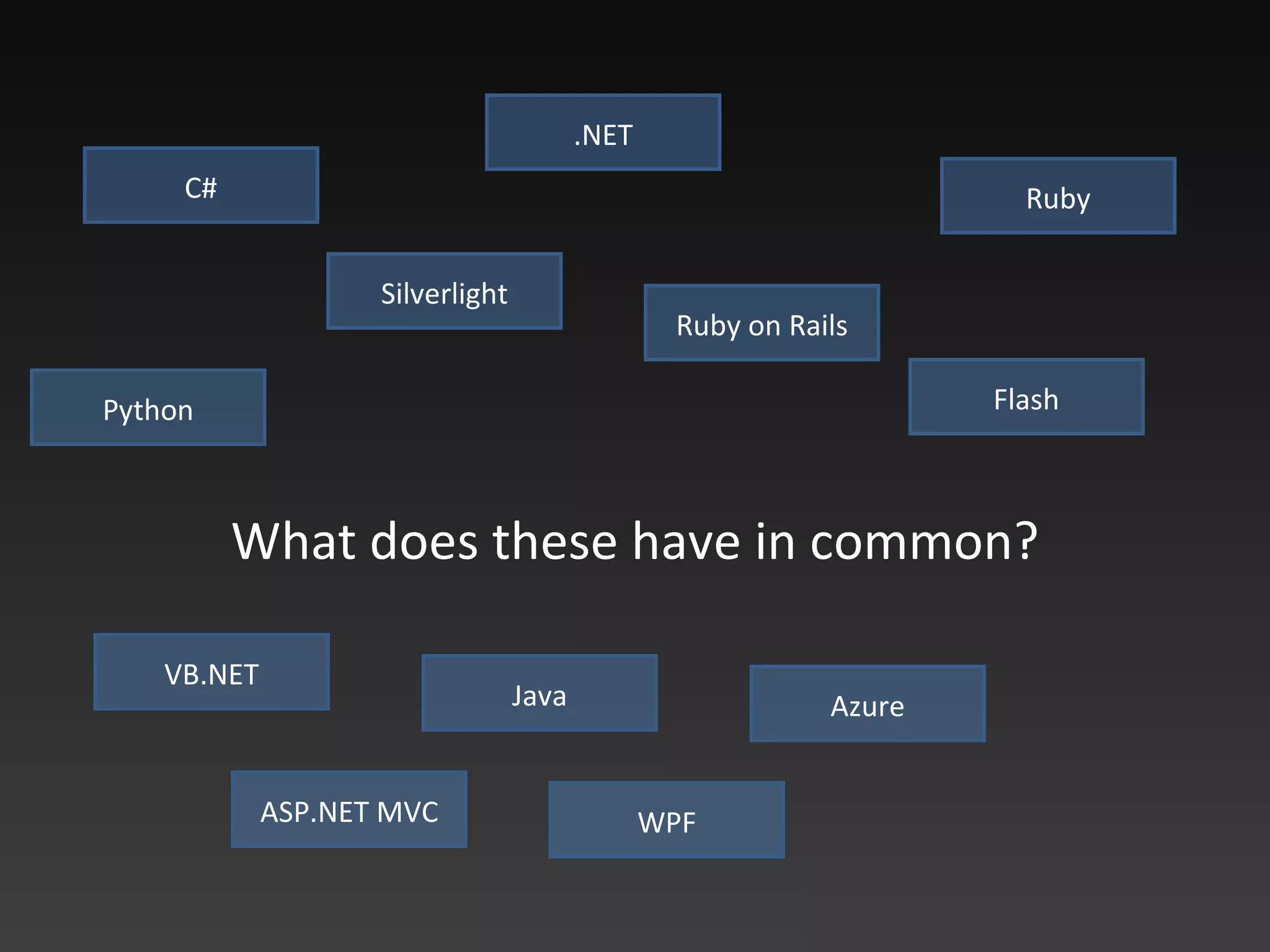 .NET

C#

Ruby

Silverlight

Ruby on Rails

Python

Flash

What does these have in common?

VB.NET

Java

Azure

ASP.NET MVC

WPF